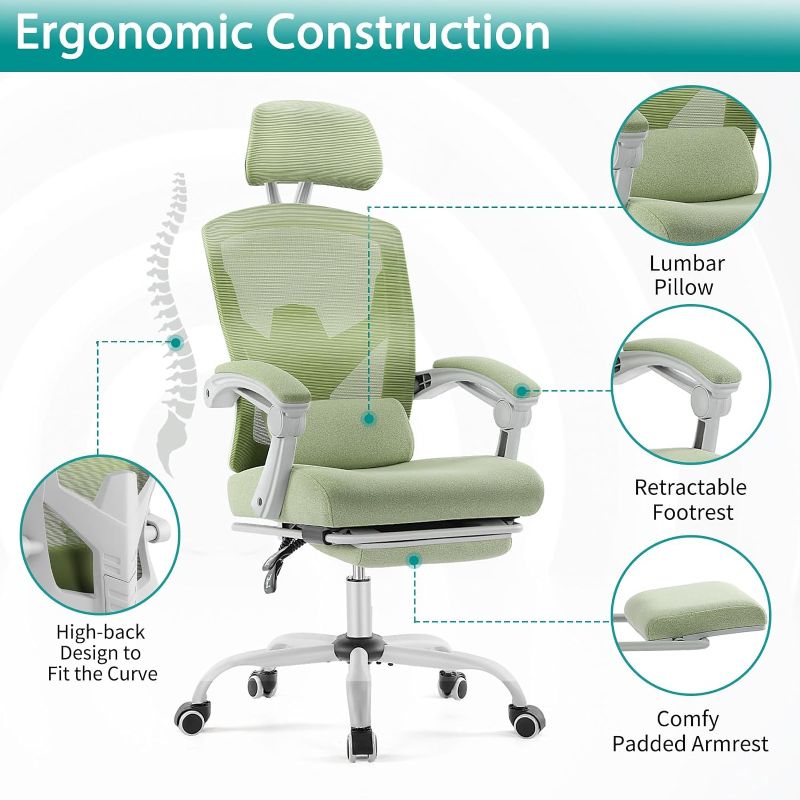 Ergonomic Construction

Lumbar Pillow

Retractable Footrest

Comfy Padded Armrest

High-back Design to Fit the Curve